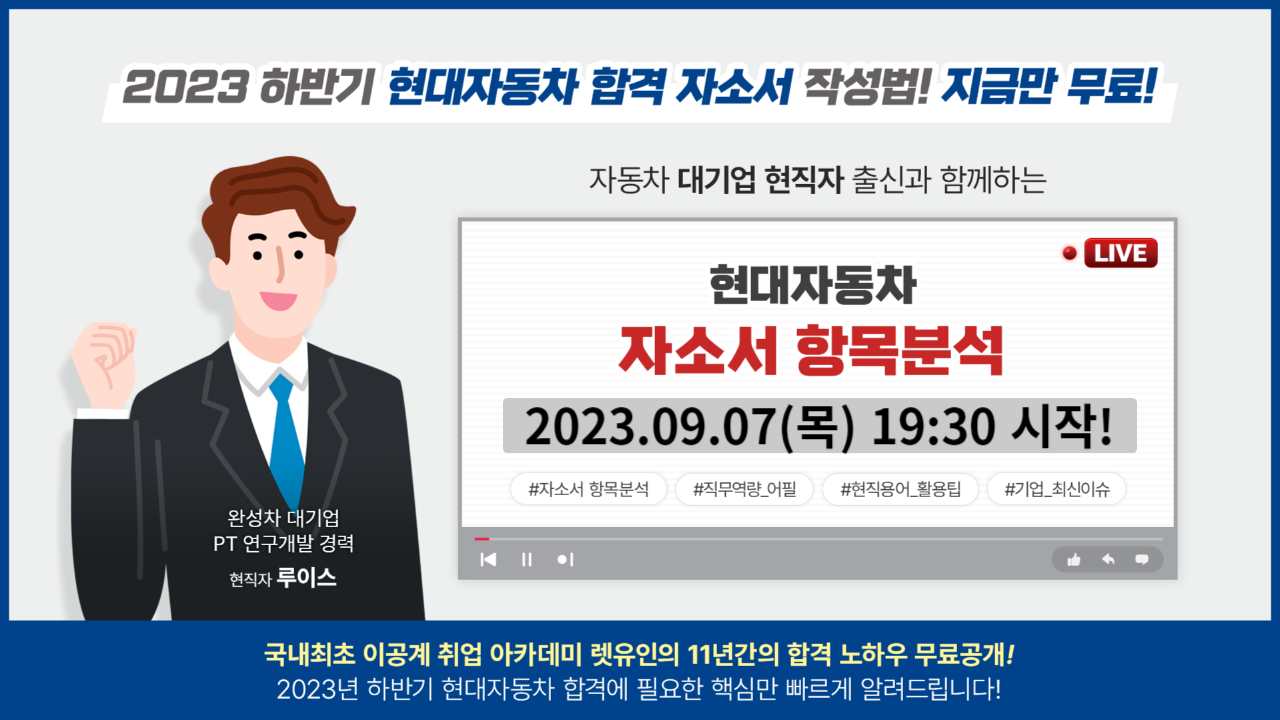 2023 하반기 현대자동차 합격 자소서 작성법! 지금만 무료!

자동차 대기업 현직자 출신과 함께하는

LIVE

현대자동차
자소서 항목분석

2023.09.07(목) 19:30 시작!

#자소서 항목분석 #직무역량_어필 #현직용어_활용팁 #기업_최신이슈

완성차 대기업
PT 연구개발 경력
현직자 루이스

국내최초 이공계 취업 아카데미 렛유인의 11년간의 합격 노하우 무료공개!
2023년 하반기 현대자동차 합격에 필요한 핵심만 빠르게 알려드립니다!